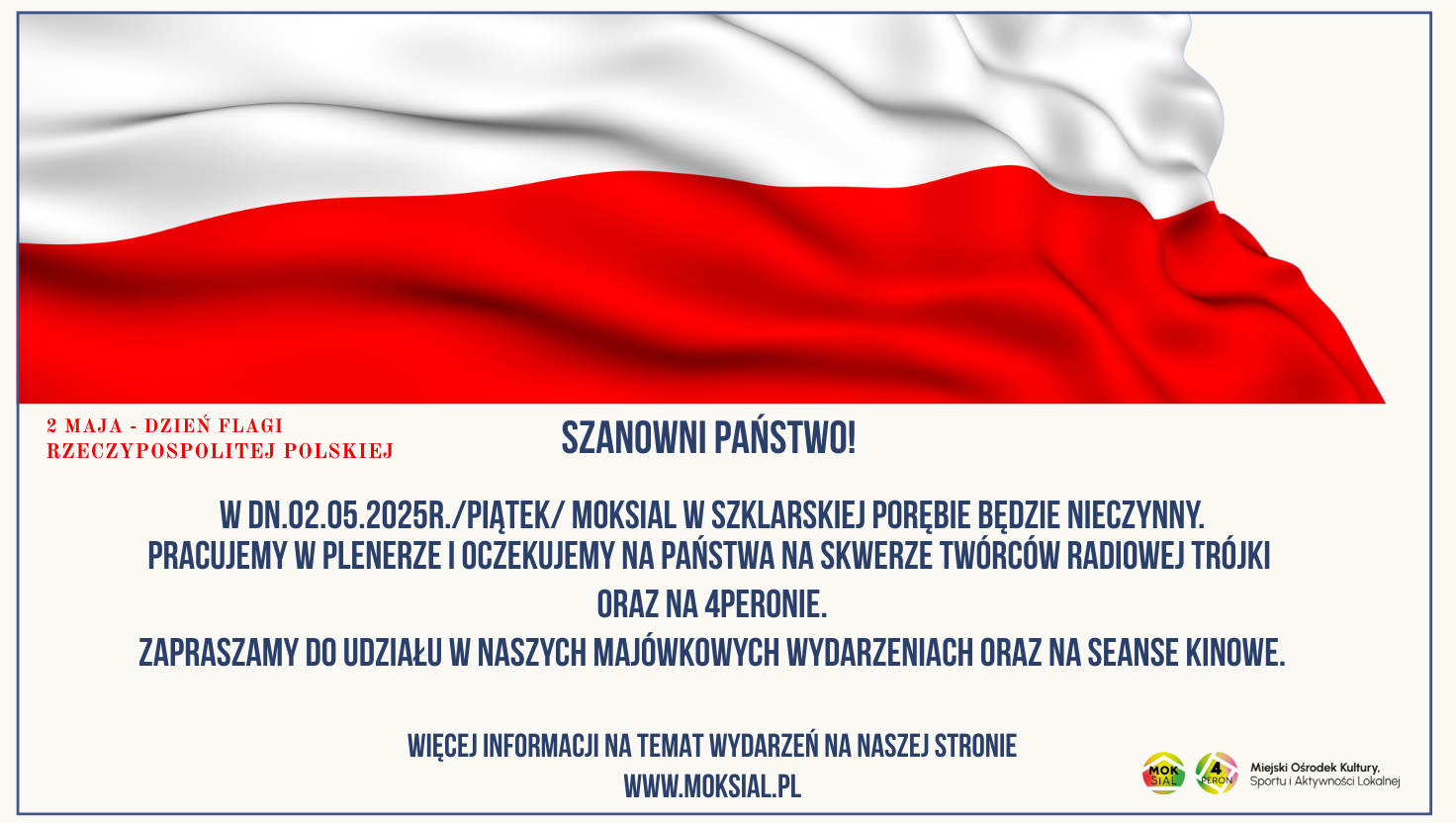 2 MAJA - DZIEŃ FLAGI RZECZYPOSPOLITEJ POLSKIEJ

SZANOWNI PAŃSTWO!

W DN.02.05.2025R./PIĄTEK/ MOKSIAL W SZKLARSKIEJ PORĘBIE BĘDZIE NIECZYNNY. PRACUJEMY W PLENERZE I OCZEKUJEMY NA PAŃSTWA NA SKWERZE TWÓRCÓW RADIOWEJ TRÓJKI ORAZ NA 4PERONIE.

ZAPRASZAMY DO UDZIAŁU W NASZYCH MAJÓWKOWYCH WYDARZENIACH ORAZ NA SEANSE KINOWE.

WIĘCEJ INFORMACJI NA TEMAT WYDARZEŃ NA NASZEJ STRONIE
WWW.MOKSIAL.PL

MOK SIAL

4 PERON

Miejski Ośrodek Kultury, Sportu i Aktywności Lokalnej